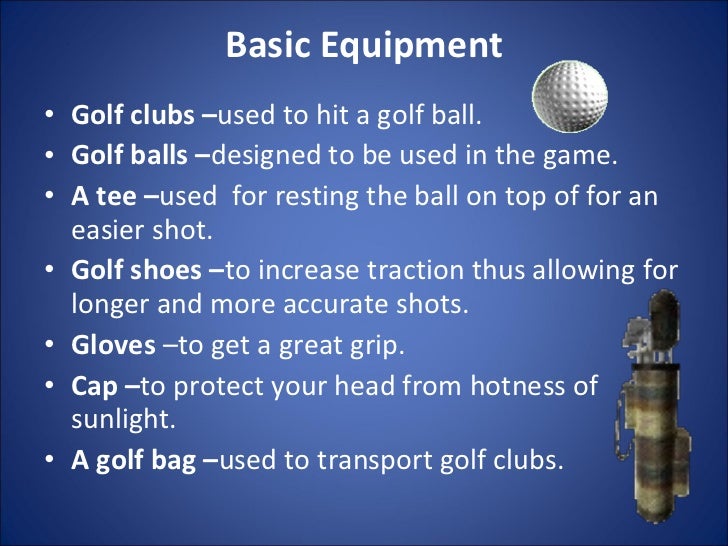 Basic Equipment

• Golf clubs –used to hit a golf ball.
• Golf balls –designed to be used in the game.
• A tee –used for resting the ball on top of for an easier shot.
• Golf shoes –to increase traction thus allowing for longer and more accurate shots.
• Gloves –to get a great grip.
• Cap –to protect your head from hotness of sunlight.
• A golf bag –used to transport golf clubs.